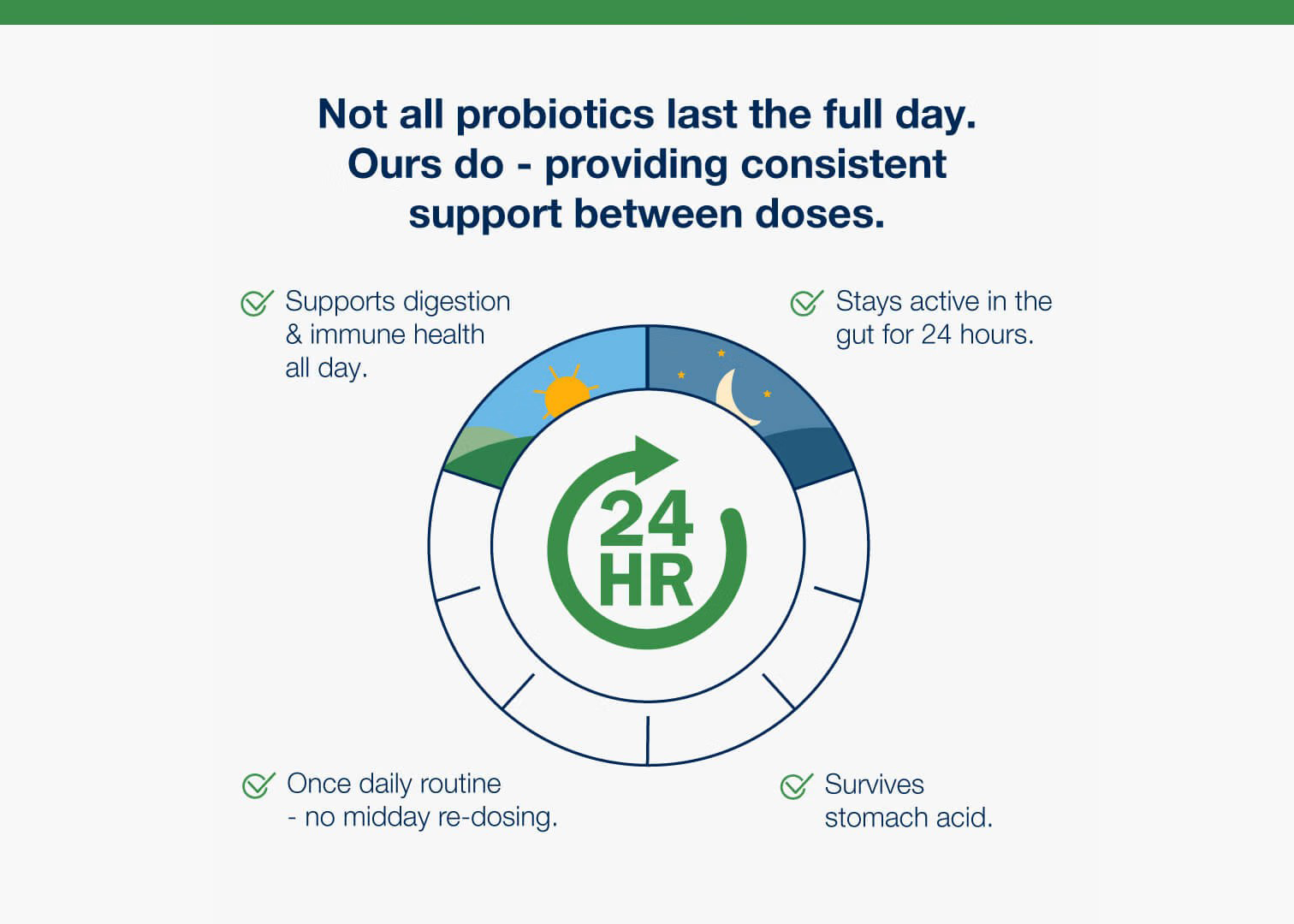 Not all probiotics last the full day. Ours do - providing consistent support between doses.

Supports digestion & immune health all day.

Stays active in the gut for 24 hours.

24 HR

Once daily routine - no midday re-dosing.

Survives stomach acid.